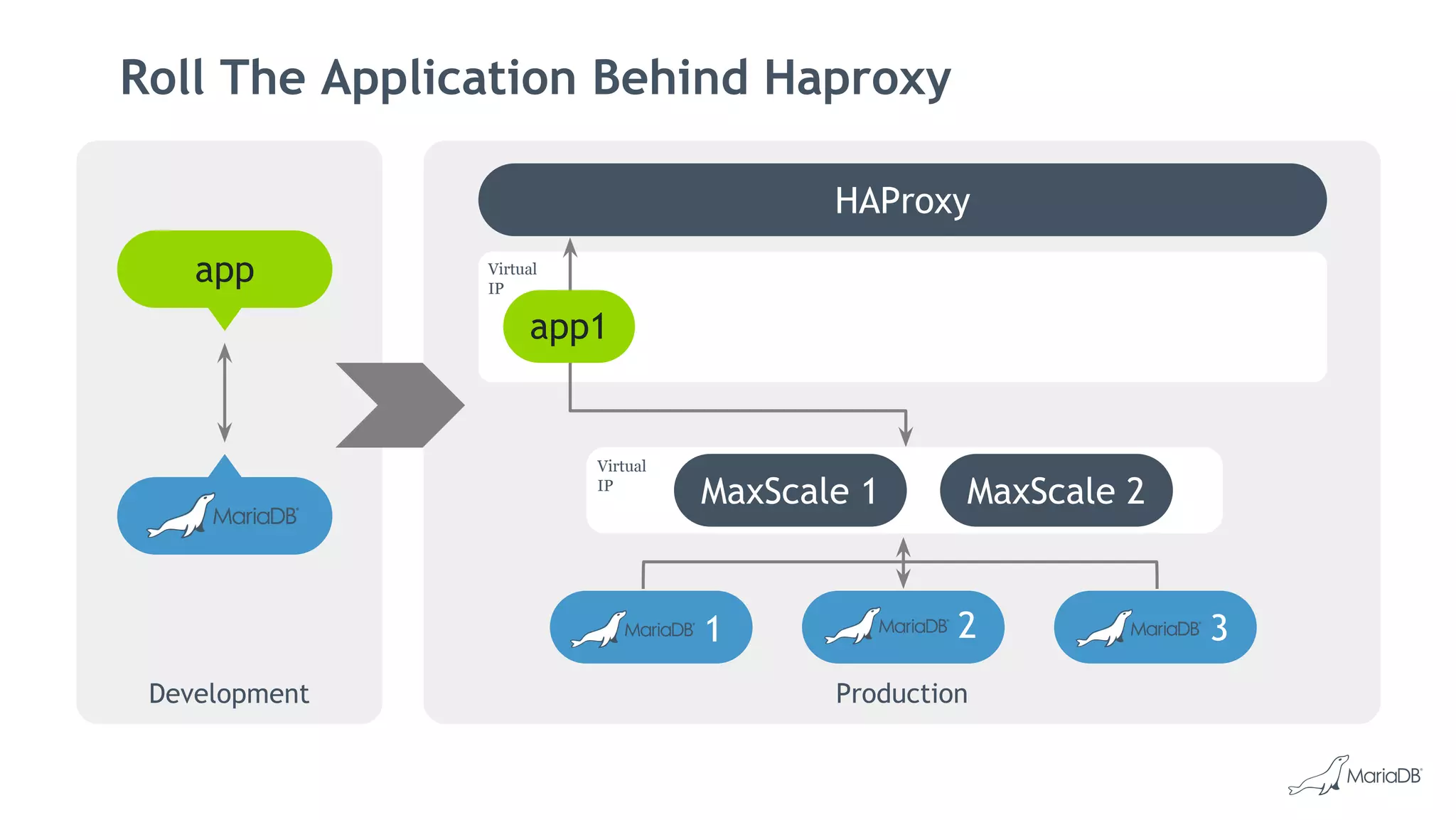 Roll The Application Behind Haproxy

app

MariaDB

Development

HAProxy

Virtual IP

app1

Virtual IP

MaxScale 1

MaxScale 2

MariaDB 1

MariaDB 2

MariaDB 3

Production

MariaDB